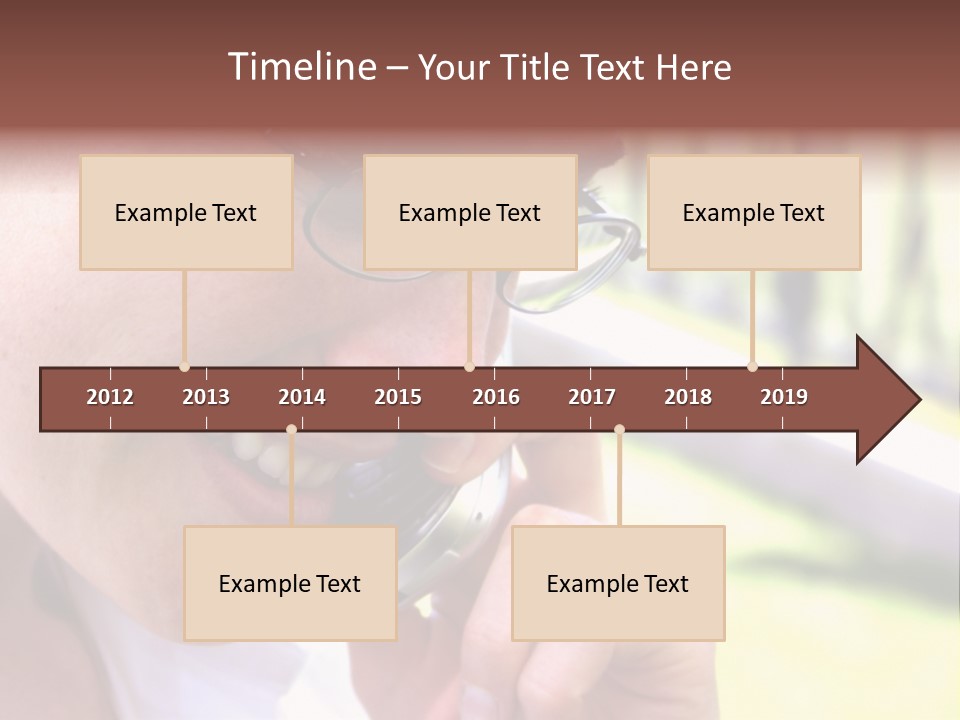 Timeline – Your Title Text Here

Example Text

Example Text

Example Text

2012 2013 2014 2015 2016 2017 2018 2019

Example Text

Example Text